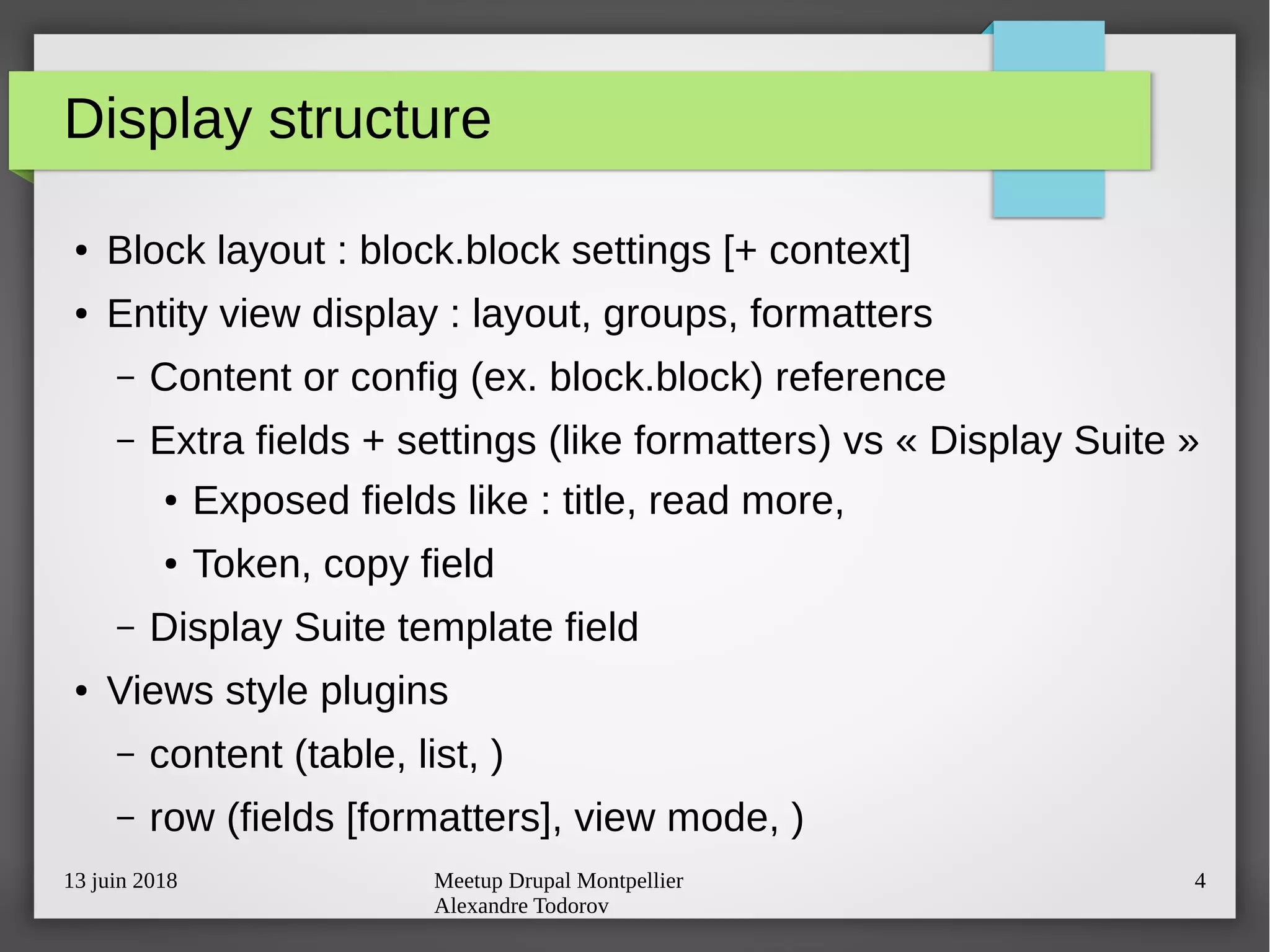 Display structure

• Block layout : block.block settings [+ context]

• Entity view display : layout, groups, formatters

– Content or config (ex. block.block) reference

– Extra fields + settings (like formatters) vs « Display Suite »

• Exposed fields like : title, read more,

• Token, copy field

– Display Suite template field

• Views style plugins

– content (table, list, )

– row (fields [formatters], view mode, )

13 juin 2018

Meetup Drupal Montpellier
Alexandre Todorov

4